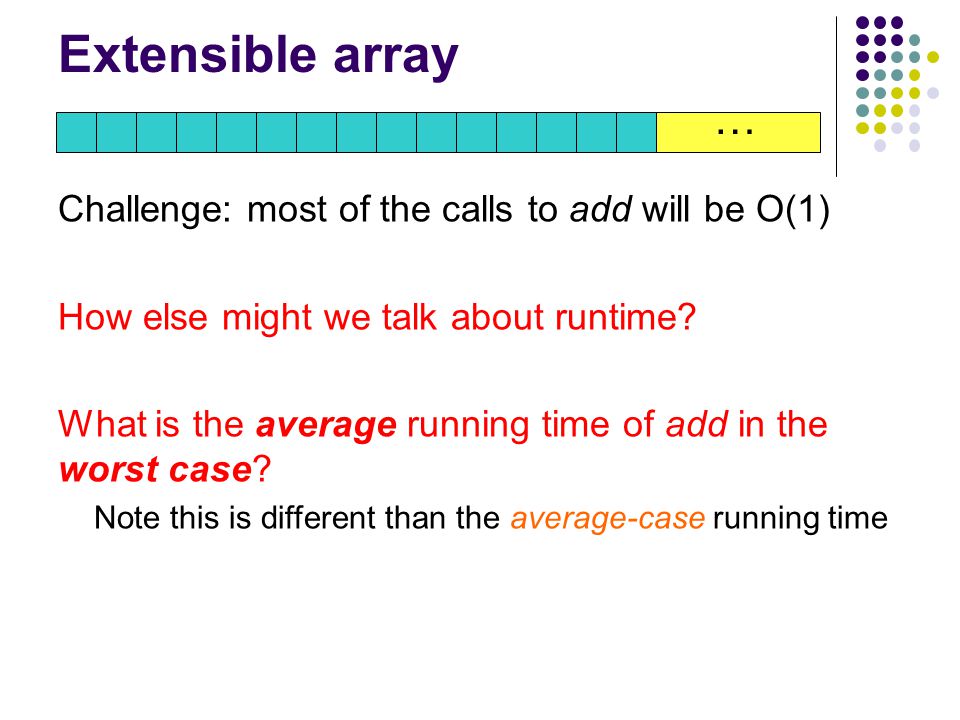 Extensible array

…

Challenge: most of the calls to add will be O(1)

How else might we talk about runtime?

What is the average running time of add in the worst case?

Note this is different than the average-case running time